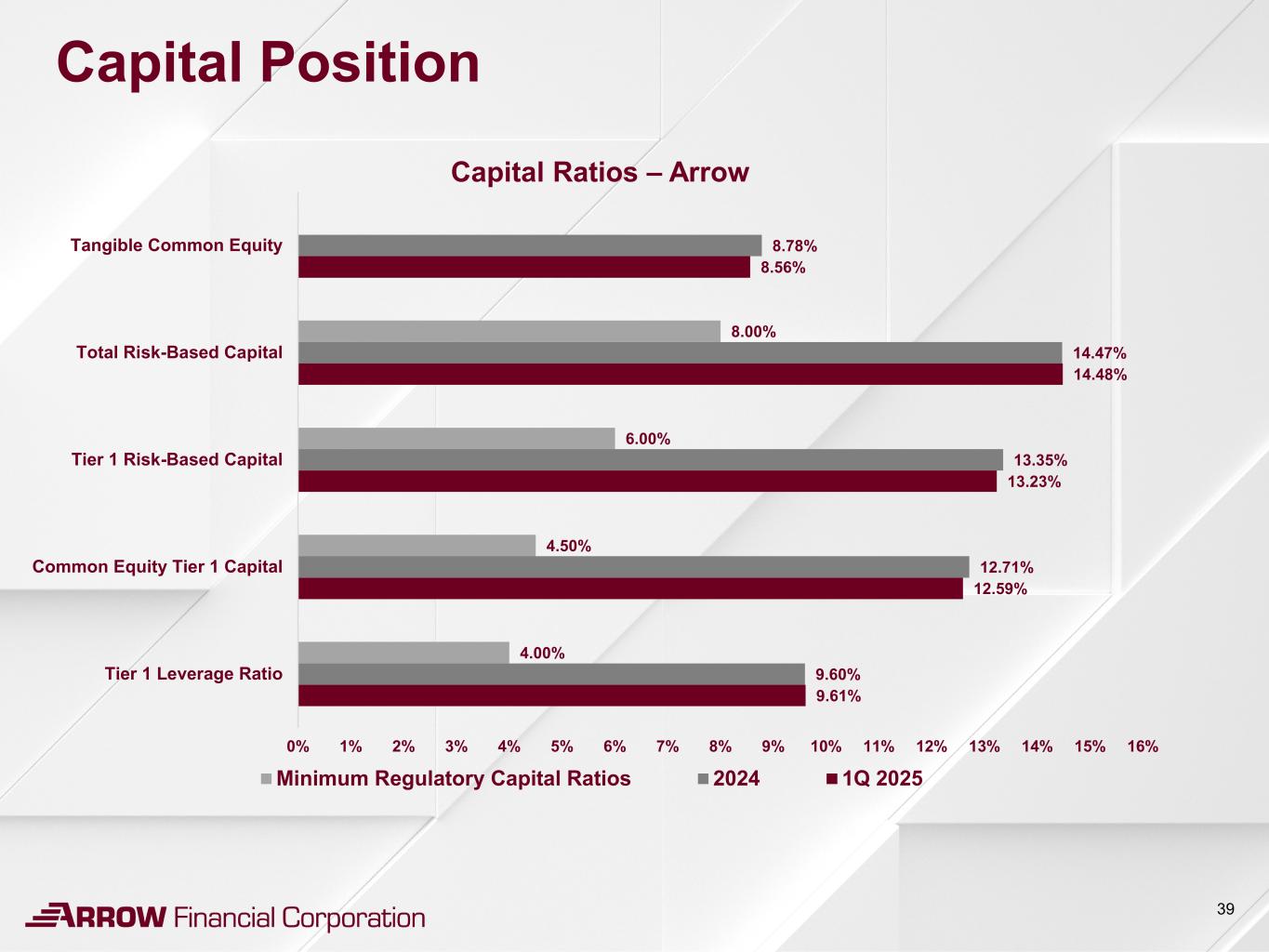 Capital Position

Capital Ratios – Arrow

Tangible Common Equity
8.78%
8.56%

Total Risk-Based Capital
8.00%
14.47%
14.48%

Tier 1 Risk-Based Capital
6.00%
13.35%
13.23%

Common Equity Tier 1 Capital
4.50%
12.71%
12.59%

Tier 1 Leverage Ratio
4.00%
9.60%
9.61%

0% 1% 2% 3% 4% 5% 6% 7% 8% 9% 10% 11% 12% 13% 14% 15% 16%

Minimum Regulatory Capital Ratios 2024 1Q 2025

ARROW Financial Corporation

39